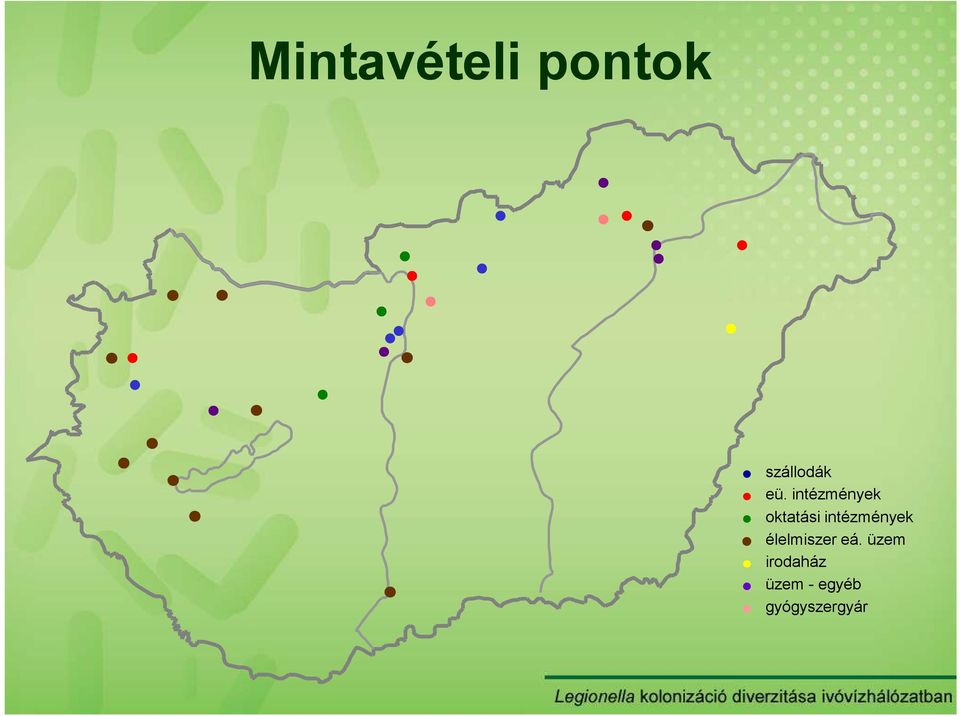 Mintavételi pontok

szállodák
eü. intézmények
oktatási intézmények
élelmiszer eá. üzem
irodaház
üzem - egyéb
gyógyszergyár

Legionella kolonizáció diverzitása ivóvízhálózatban